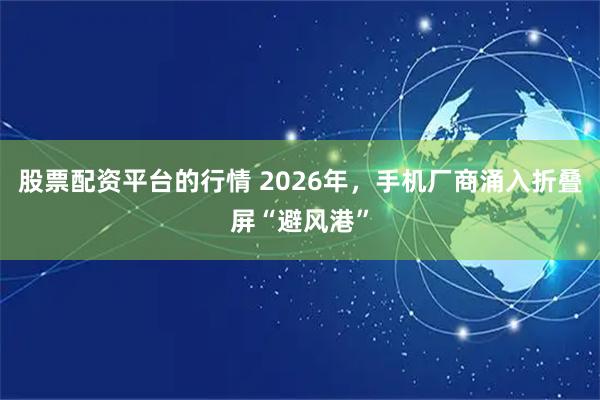 股票配资平台的行情 2026年，手机厂商涌入折叠屏“避风港”